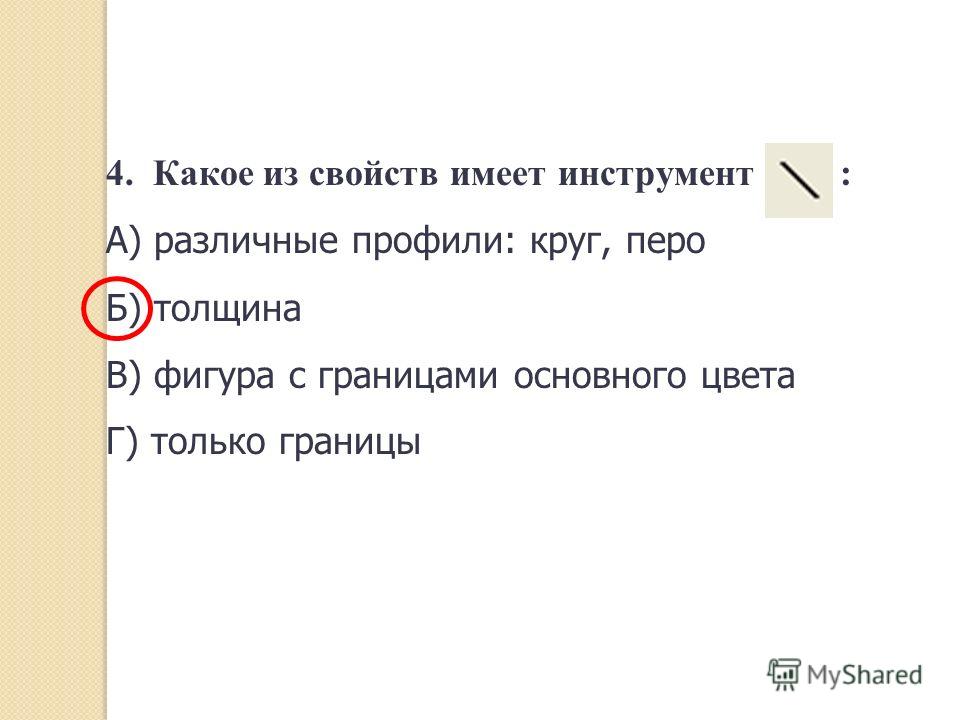 4. Какое из свойств имеет инструмент :

А) различные профили: круг, перо

Б) толщина

В) фигура с границами основного цвета

Г) только границы

MyShared